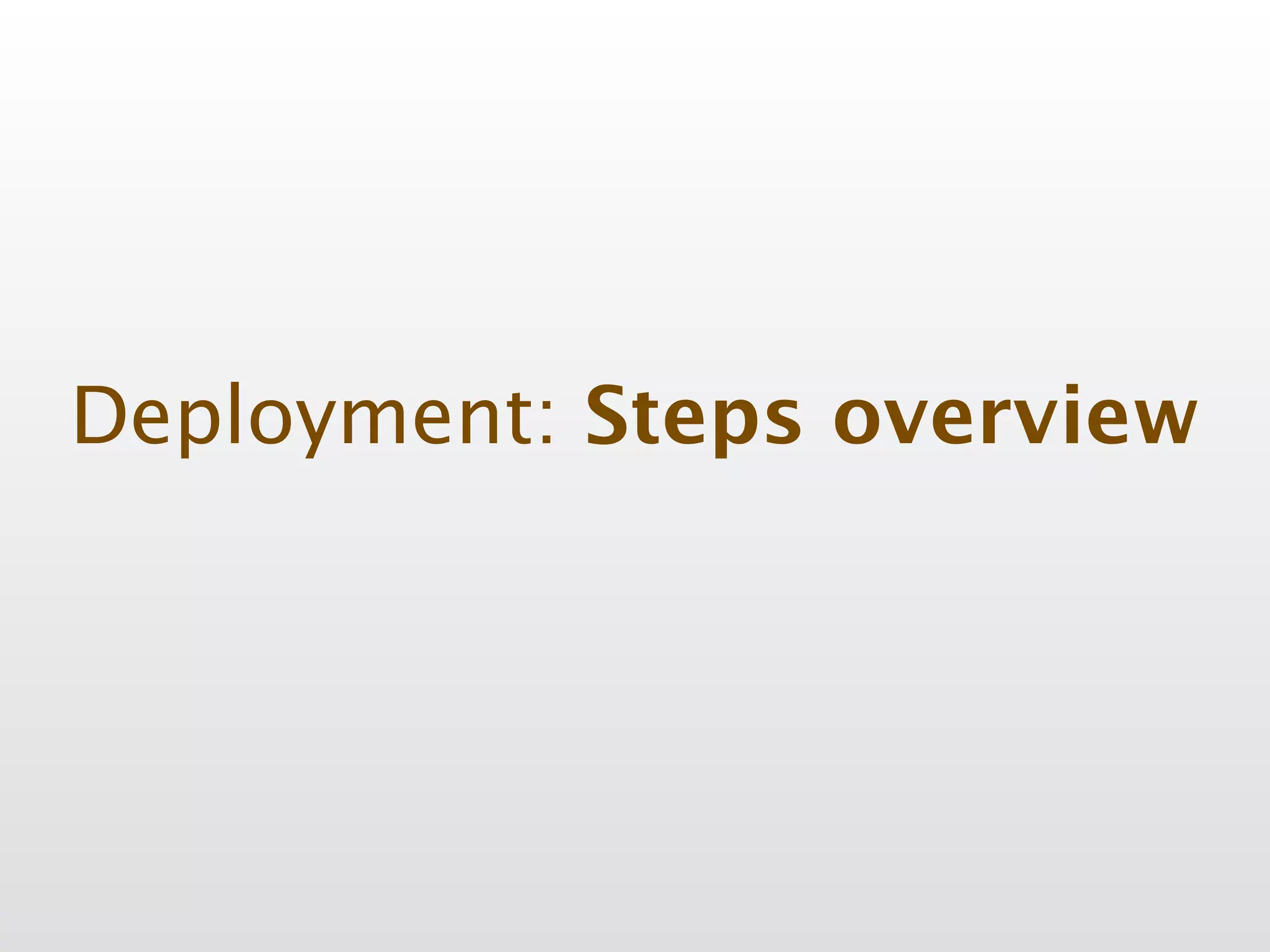 Deployment: Steps overview